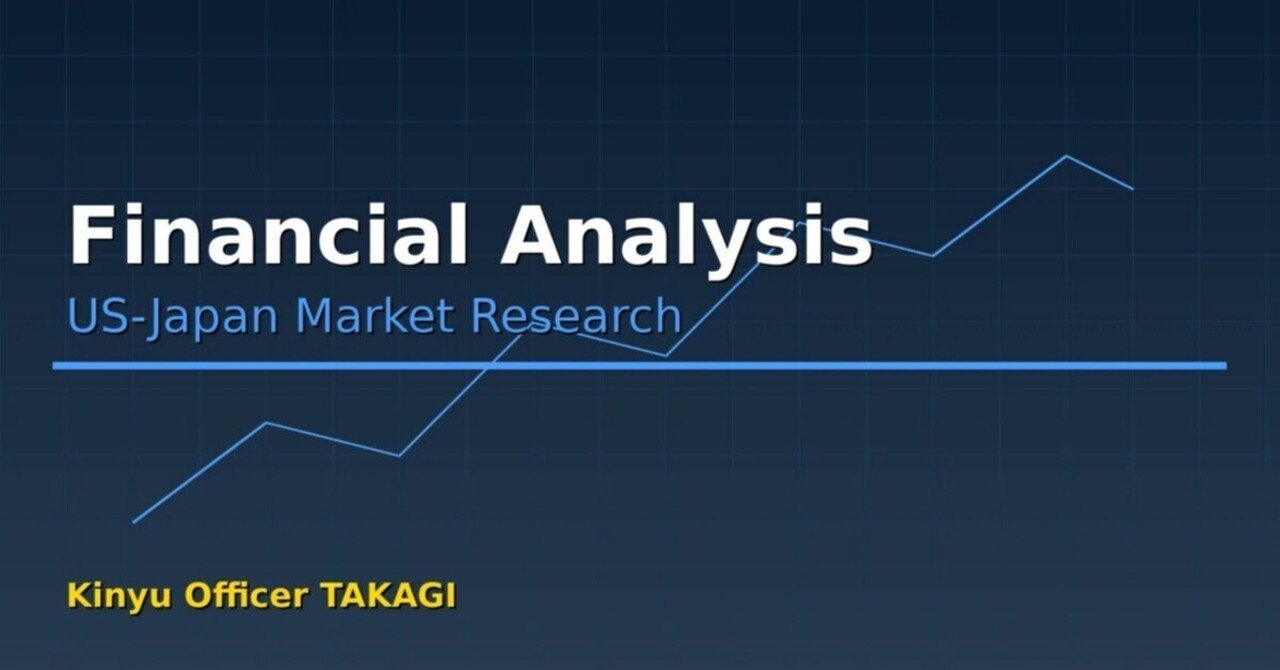 Financial Analysis

US-Japan Market Research

Kinyu Officer TAKAGI